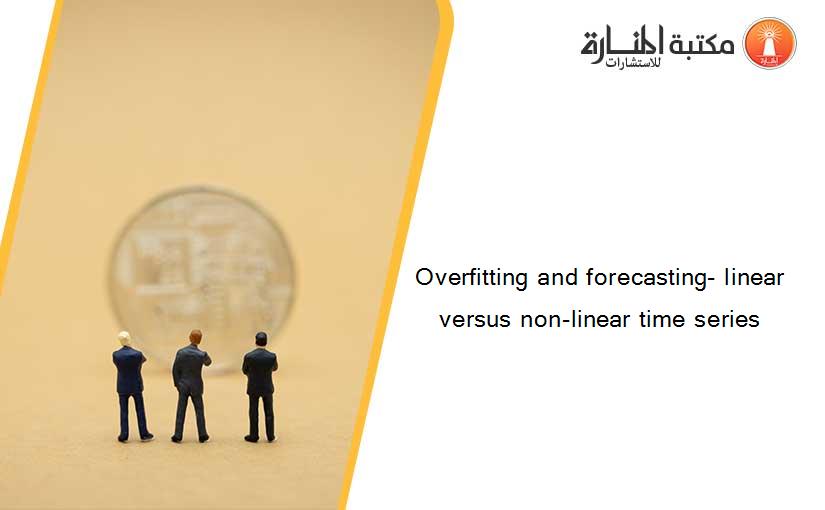 مكتبة المنارة للاستشارات

Overfitting and forecasting- linear versus non-linear time series